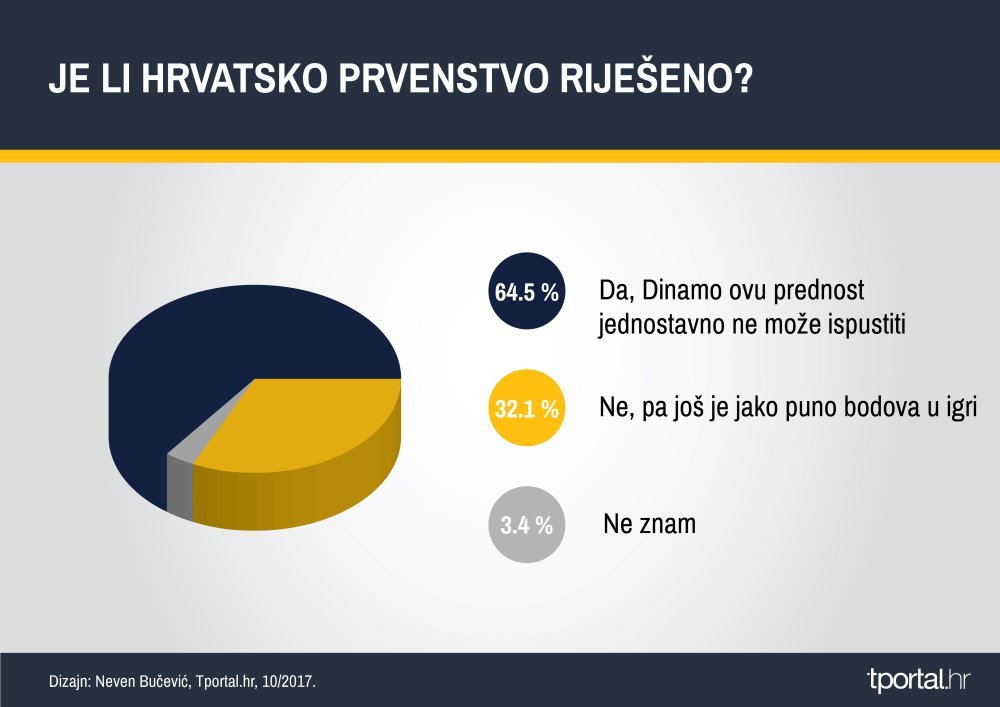 JE LI HRVATSKO PRVENSTVO RIJEŠENO?

64.5 % Da, Dinamo ovu prednost jednostavno ne može ispustiti

32.1 % Ne, pa još je jako puno bodova u igri

3.4 % Ne znam

Dizajn: Neven Bučević, Tportal.hr, 10/2017.

tportal.hr